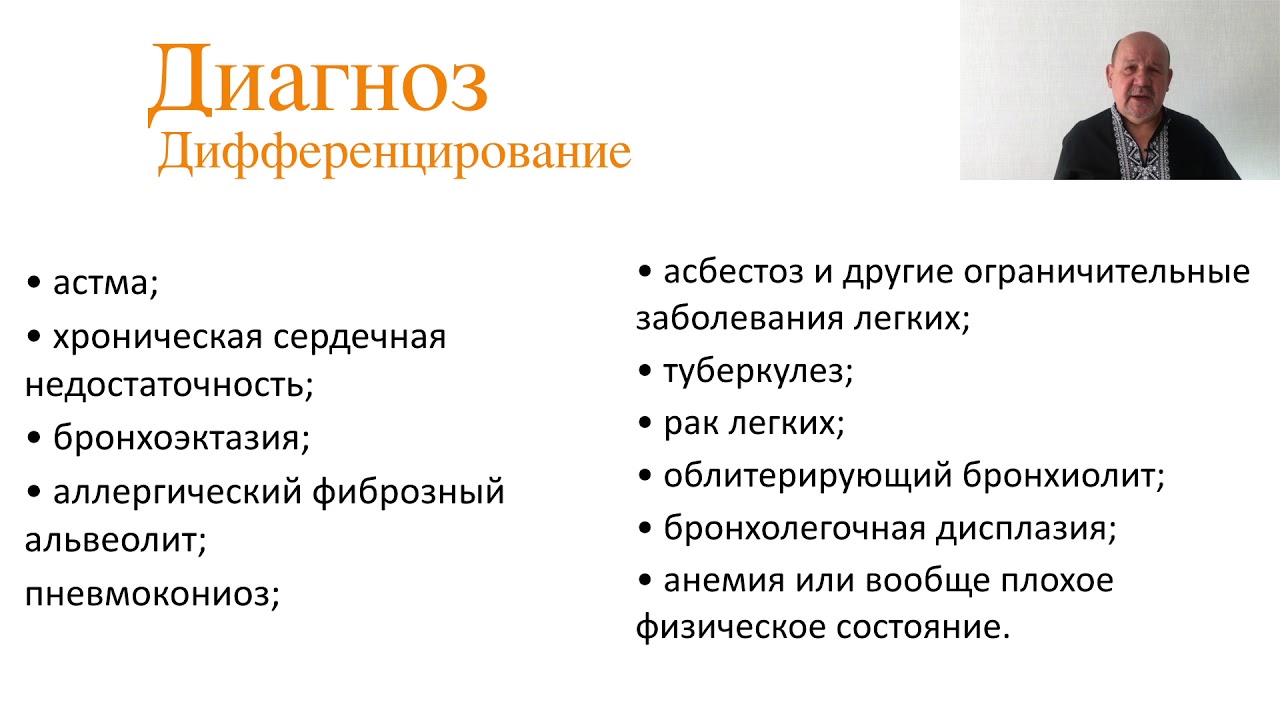 Диагноз
Дифференцирование

• астма;

• хроническая сердечная недостаточность;

• бронхоэктазия;

• аллергический фиброзный альвеолит;

пневмокониоз;

• асбестоз и другие ограничительные заболевания легких;

• туберкулез;

• рак легких;

• облитерирующий бронхиолит;

• бронхолегочная дисплазия;

• анемия или вообще плохое физическое состояние.